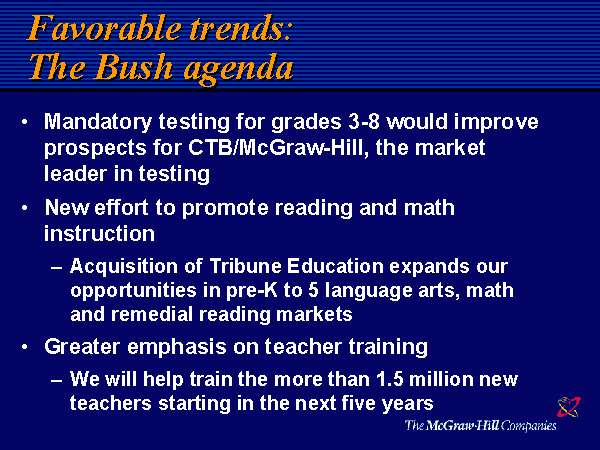 Favorable trends:
The Bush agenda

• Mandatory testing for grades 3-8 would improve prospects for CTB/McGraw-Hill, the market leader in testing

• New effort to promote reading and math instruction

– Acquisition of Tribune Education expands our opportunities in pre-K to 5 language arts, math and remedial reading markets

• Greater emphasis on teacher training

– We will help train the more than 1.5 million new teachers starting in the next five years

The McGraw-Hill Companies